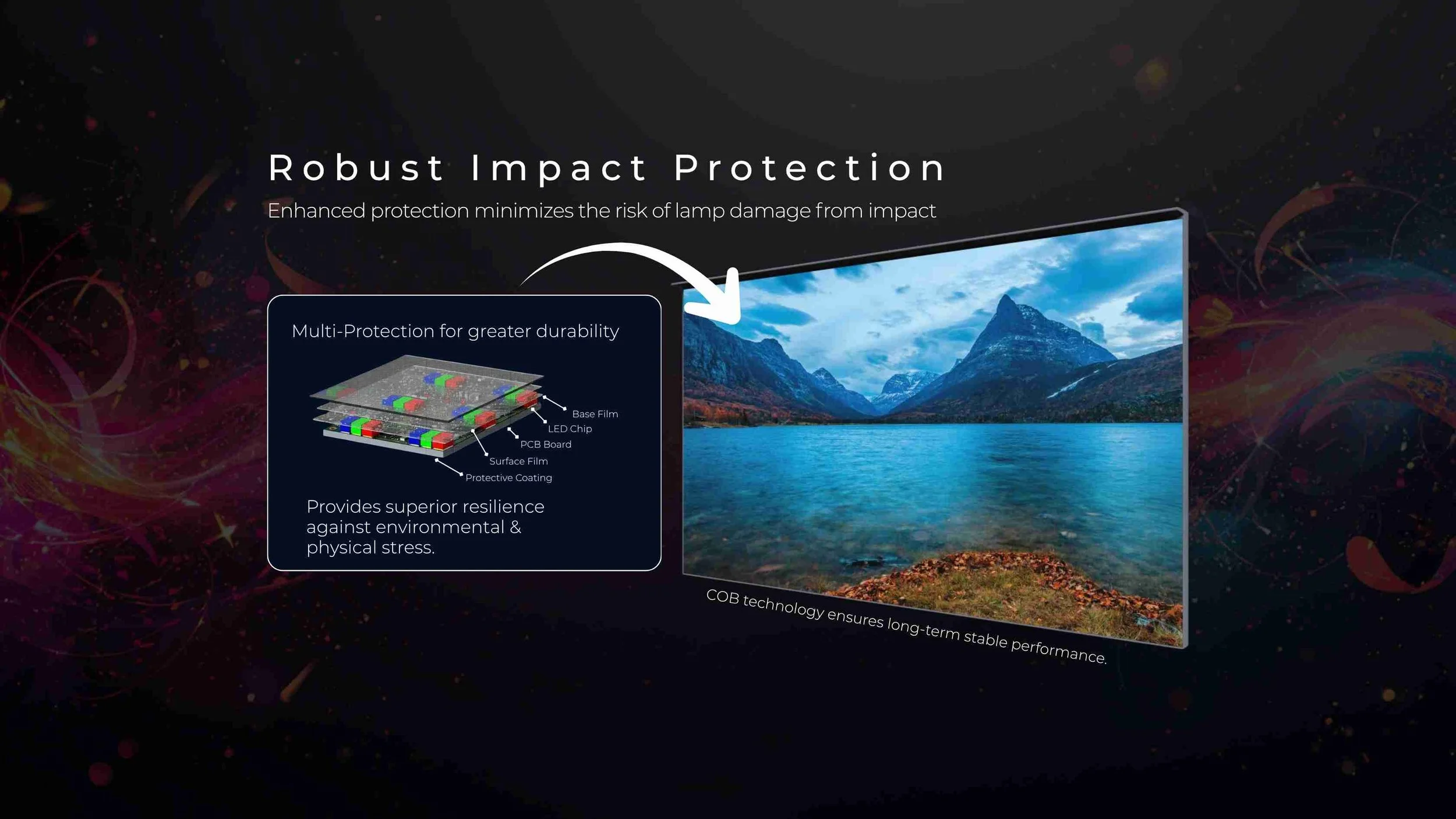 Robust Impact Protection

Enhanced protection minimizes the risk of lamp damage from impact

Multi-Protection for greater durability

Base Film
LED Chip
PCB Board
Surface Film
Protective Coating

Provides superior resilience against environmental & physical stress.

COB technology ensures long-term stable performance.